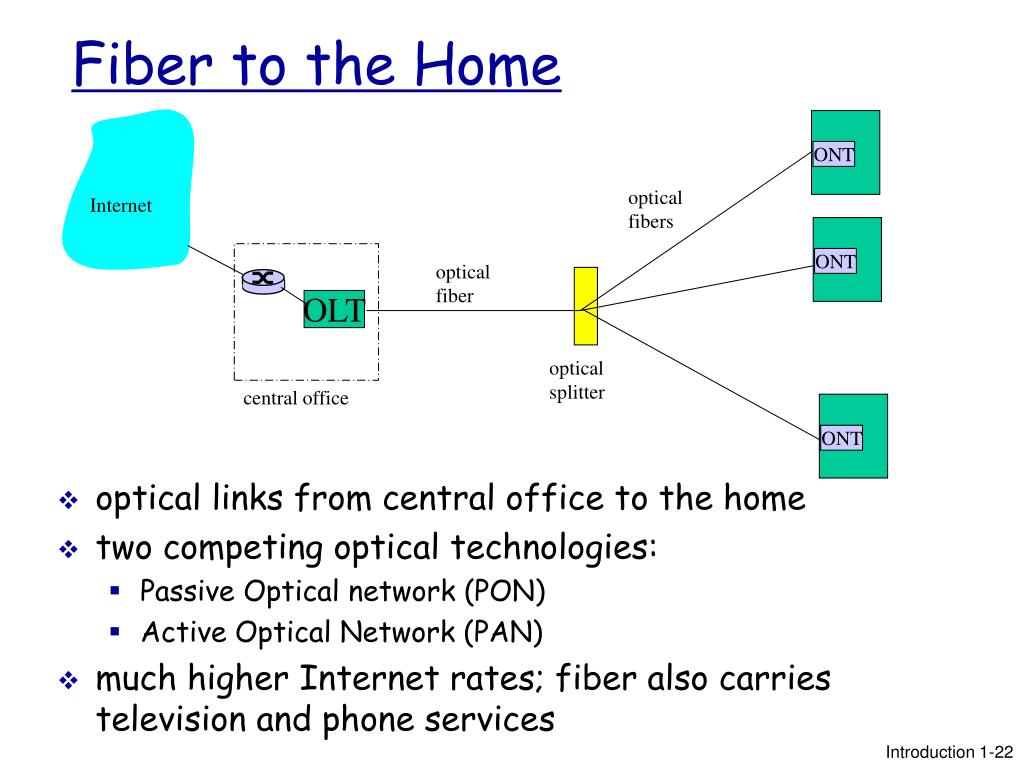 Fiber to the Home

Internet

OLT

central office

optical fiber

optical splitter

optical fibers

ONT

ONT

ONT

❖ optical links from central office to the home
❖ two competing optical technologies:
▪ Passive Optical network (PON)
▪ Active Optical Network (PAN)
❖ much higher Internet rates; fiber also carries television and phone services

Introduction 1-22